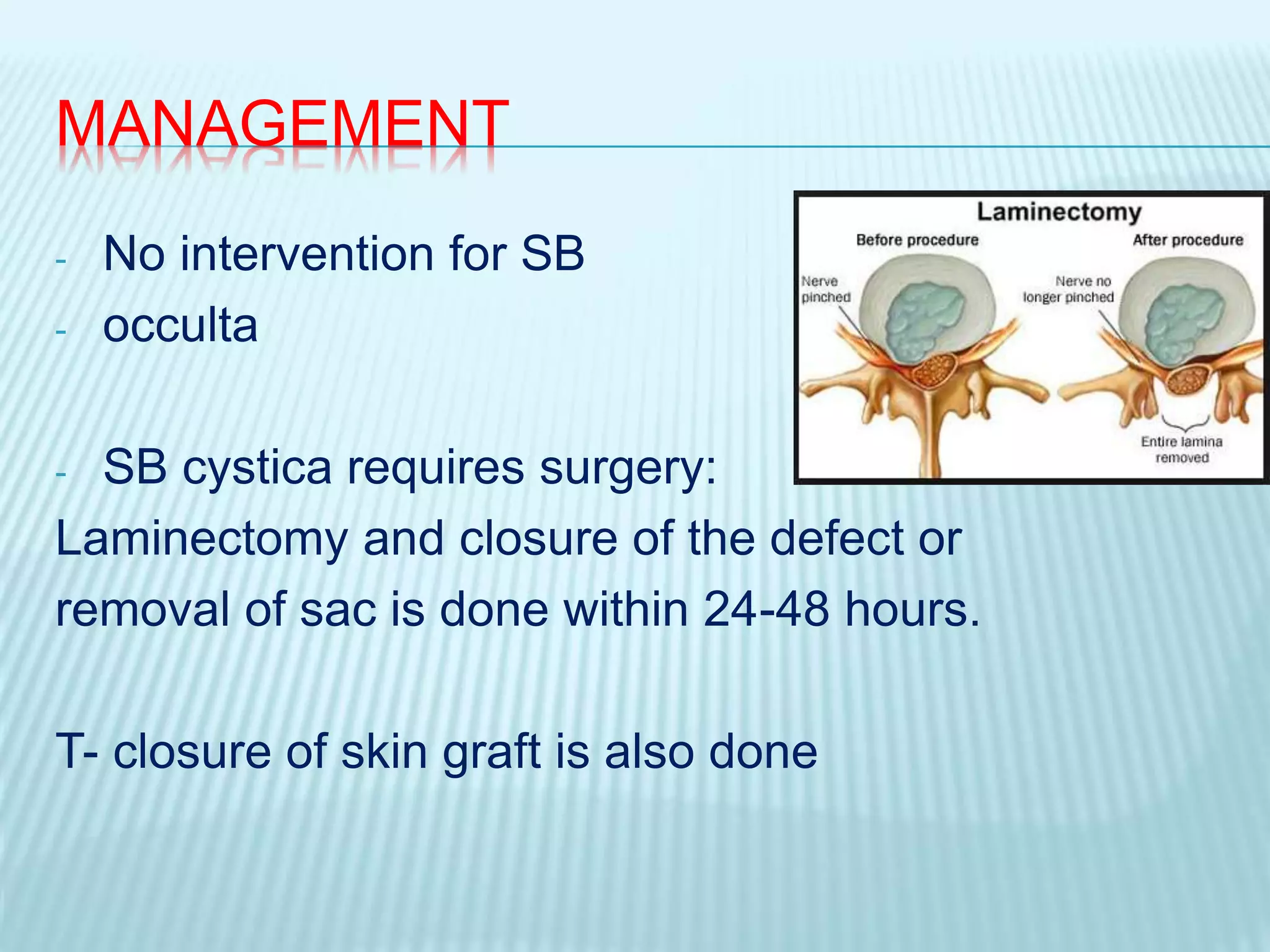 MANAGEMENT

- No intervention for SB
- occulta

- SB cystica requires surgery:
Laminectomy and closure of the defect or removal of sac is done within 24-48 hours.

T- closure of skin graft is also done

Laminectomy

Before procedure

After procedure

Nerve pinched

Nerve no longer pinched

Entire lamina removed